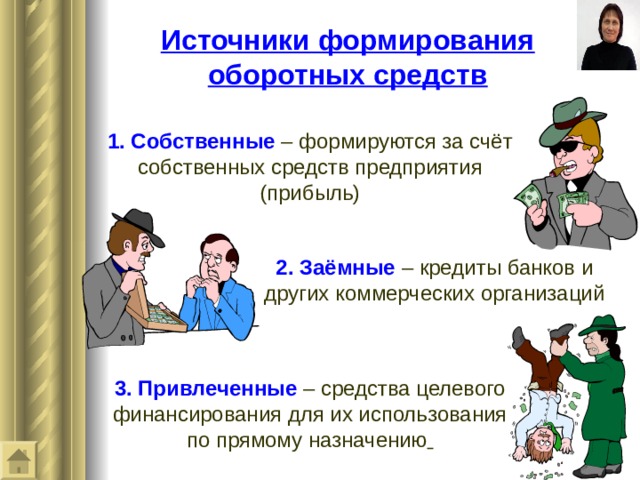 Источники формирования оборотных средств

1. Собственные – формируются за счёт собственных средств предприятия (прибыль)

2. Заёмные – кредиты банков и других коммерческих организаций

3. Привлеченные – средства целевого финансирования для их использования по прямому назначению